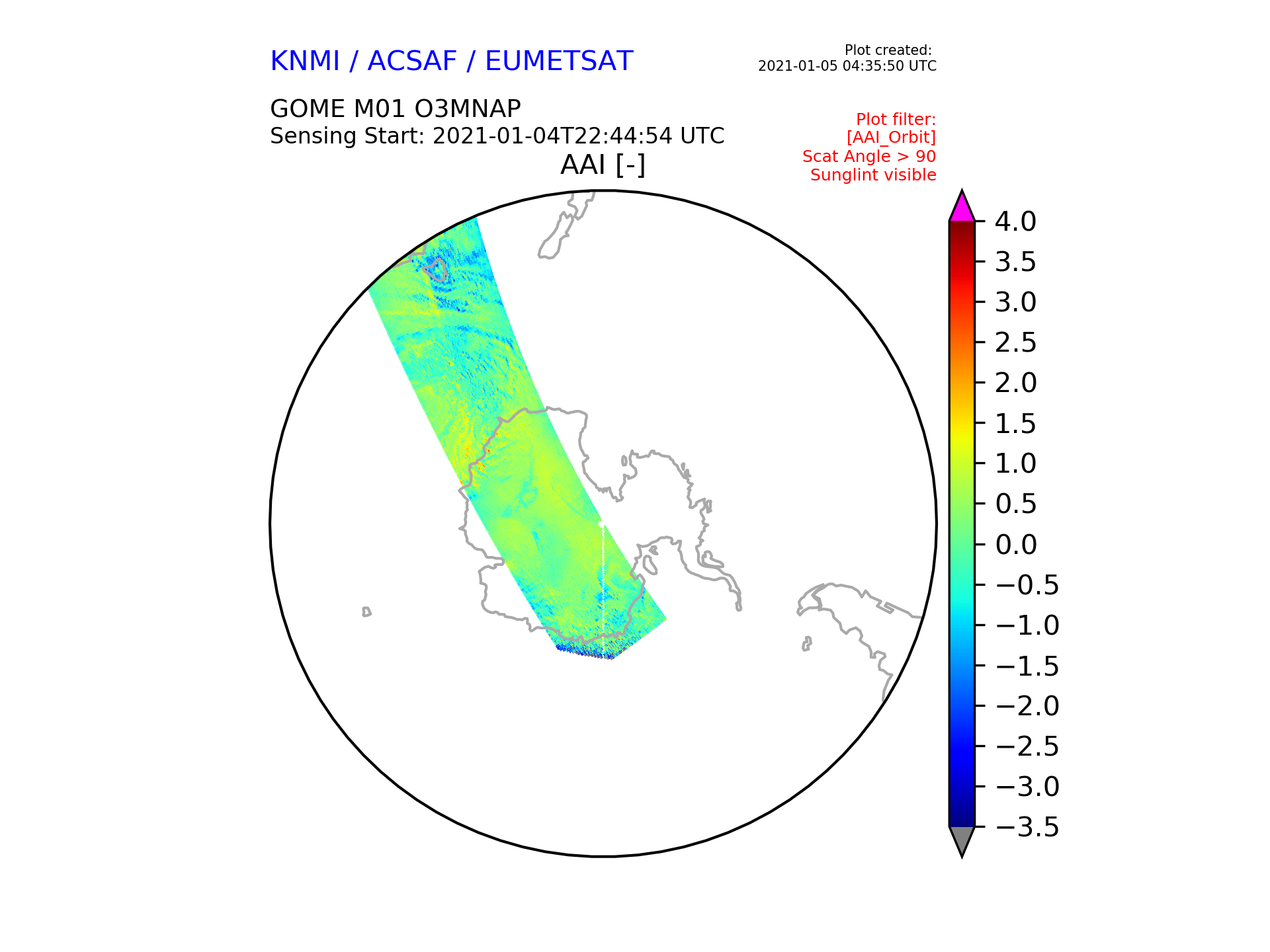 KNMI / ACSAF / EUMETSAT

Plot created:
2021-01-05 04:35:50 UTC

GOME M01 O3MNAP
Sensing Start: 2021-01-04T22:44:54 UTC

Plot filter:
[AAI_Orbit]
Scat Angle > 90
Sunglint visible

AAI [-]

4.0
3.5
3.0
2.5
2.0
1.5
1.0
0.5
0.0
−0.5
−1.0
−1.5
−2.0
−2.5
−3.0
−3.5